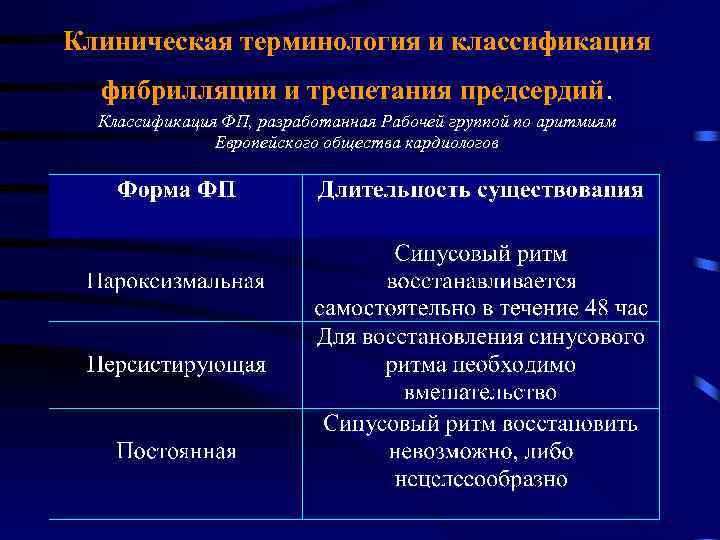 Клиническая терминология и классификация фибрилляции и трепетания предсердий.

Классификация ФП, разработанная Рабочей группой по аритмиям Европейского общества кардиологов

| Форма ФП | Длительность существования |
|---|---|
| Пароксизмальная | Синусовый ритм восстанавливается самостоятельно в течение 48 час |
| Персистирующая | Для восстановления синусового ритма необходимо вмешательство |
| Постоянная | Синусовый ритм восстановить невозможно, либо нецелесообразно |